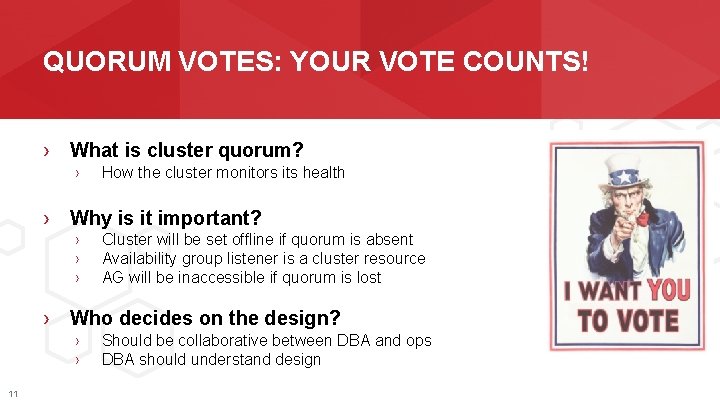 QUORUM VOTES: YOUR VOTE COUNTS!

› What is cluster quorum?
› How the cluster monitors its health

› Why is it important?
› Cluster will be set offline if quorum is absent
› Availability group listener is a cluster resource
› AG will be inaccessible if quorum is lost

› Who decides on the design?
› Should be collaborative between DBA and ops
› DBA should understand design

I WANT YOU TO VOTE

11